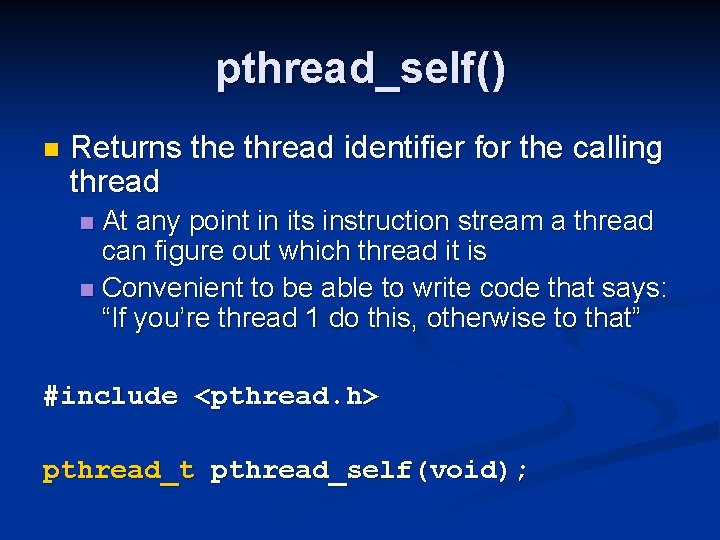 pthread_self()

Returns the thread identifier for the calling thread

At any point in its instruction stream a thread can figure out which thread it is

Convenient to be able to write code that says: “If you’re thread 1 do this, otherwise to that”

#include <pthread.h>

pthread_t pthread_self(void);